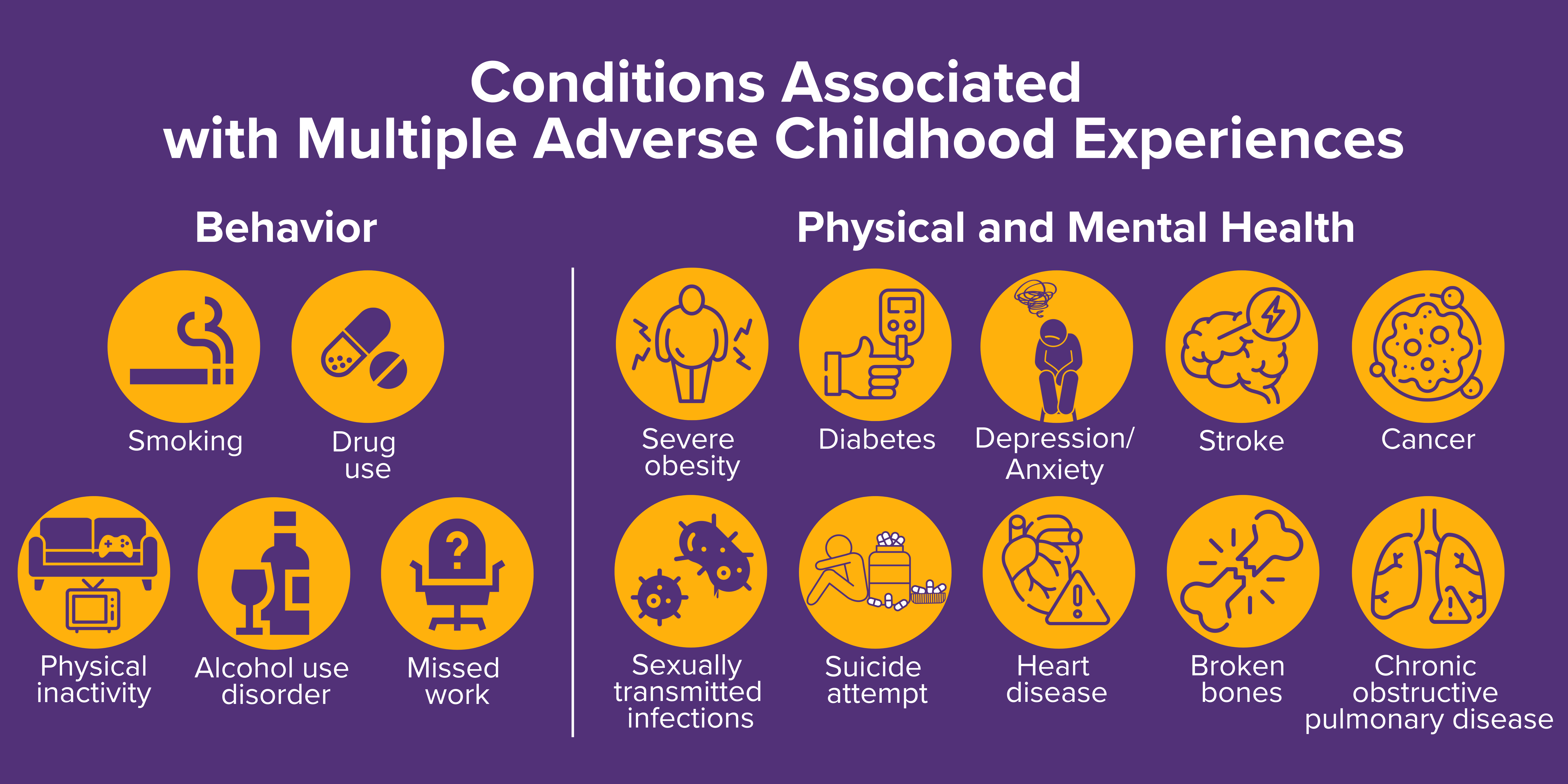 Conditions Associated with Multiple Adverse Childhood Experiences

Behavior

Smoking

Drug use

Physical inactivity

Alcohol use disorder

Missed work

Physical and Mental Health

Severe obesity

Diabetes

Depression/ Anxiety

Stroke

Cancer

Sexually transmitted infections

Suicide attempt

Heart disease

Broken bones

Chronic obstructive pulmonary disease